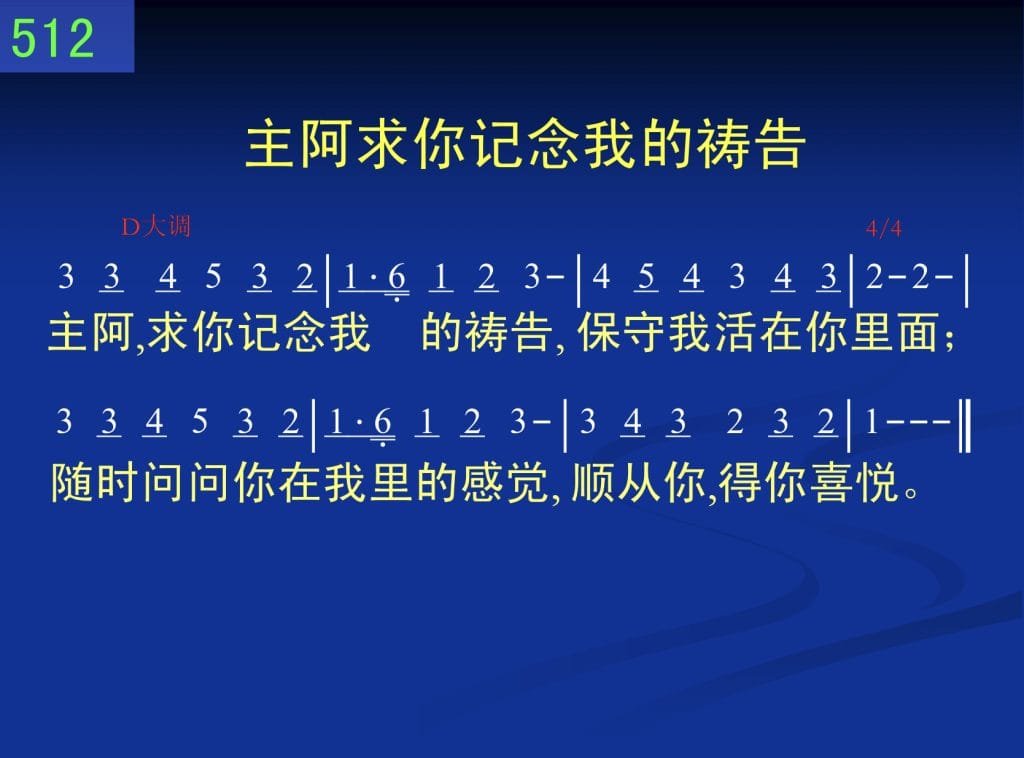 512

主阿求你记念我的祷告

D大调

4/4

3 3 4 5 3 2 | 1 · 6 1 2 3 - | 4 5 4 3 4 3 | 2 - 2 - |

主阿,求你记念我 的祷告, 保守我活在你里面;

3 3 4 5 3 2 | 1 · 6 1 2 3 - | 3 4 3 2 3 2 | 1 - - - ‖

随时问问你在我里的感觉, 顺从你,得你喜悦。